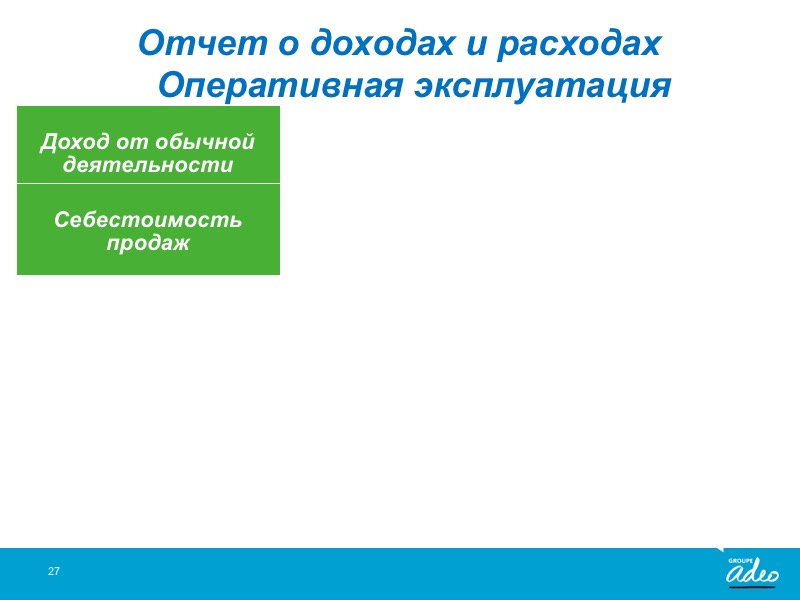 Отчет о доходах и расходах
Оперативная эксплуатация

Доход от обычной деятельности

Себестоимость продаж

27

GROUPE
adeo